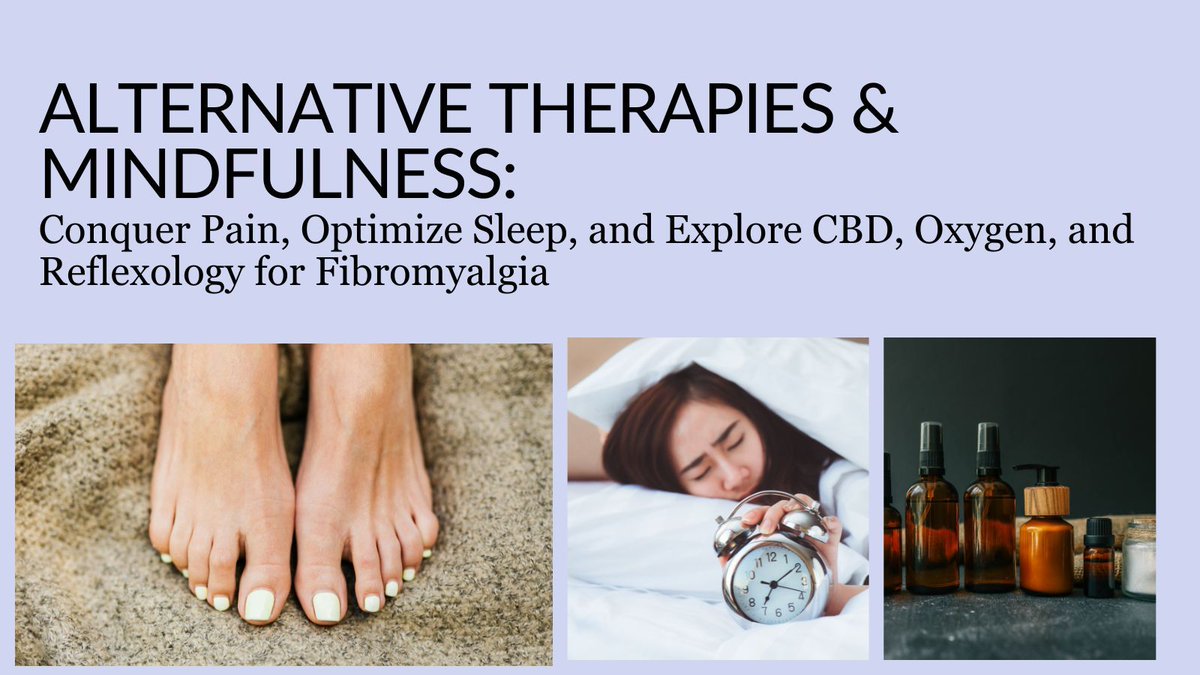 ALTERNATIVE THERAPIES & MINDFULNESS:

Conquer Pain, Optimize Sleep, and Explore CBD, Oxygen, and Reflexology for Fibromyalgia

12
1
2
3
4
5
6
7
8
9
10
11